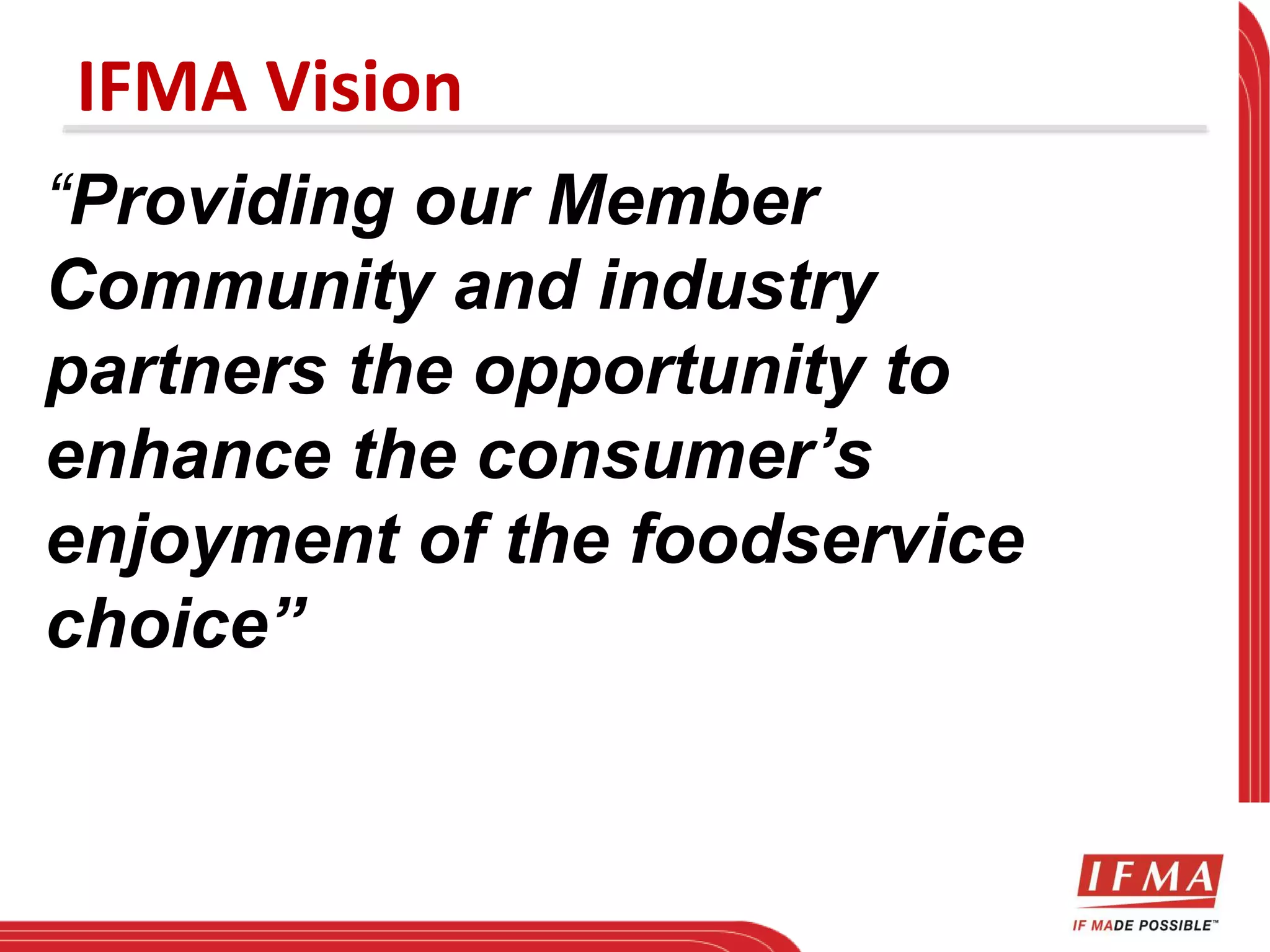 IFMA Vision

“Providing our Member Community and industry partners the opportunity to enhance the consumer’s enjoyment of the foodservice choice”

IFMA

IF MADE POSSIBLE™